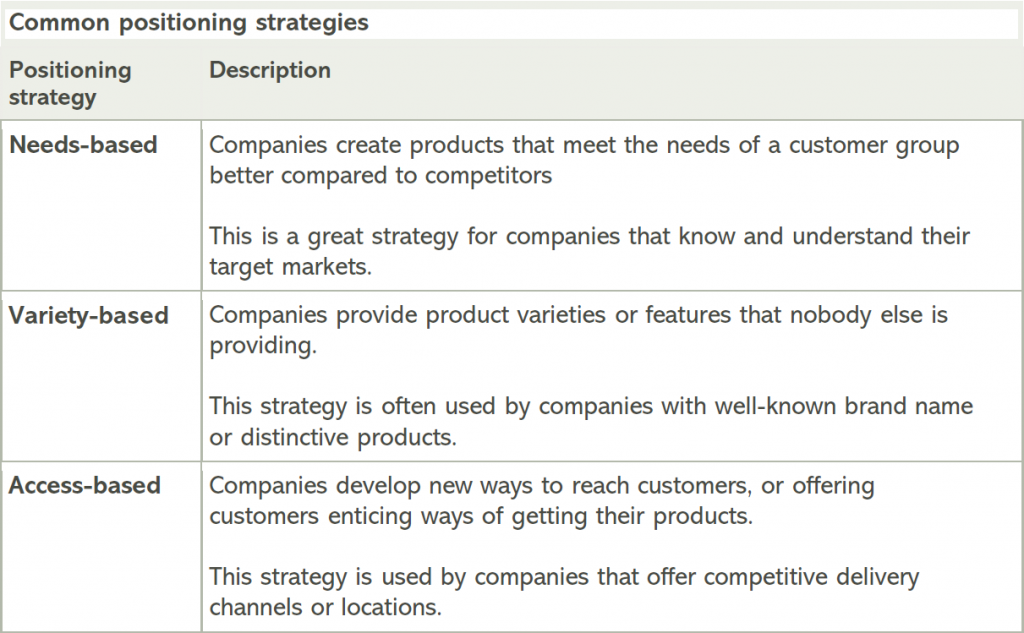 Common positioning strategies

| Positioning strategy | Description |
|---|---|
| Needs-based | Companies create products that meet the needs of a customer group better compared to competitors<br><br>This is a great strategy for companies that know and understand their target markets. |
| Variety-based | Companies provide product varieties or features that nobody else is providing.<br><br>This strategy is often used by companies with well-known brand name or distinctive products. |
| Access-based | Companies develop new ways to reach customers, or offering customers enticing ways of getting their products.<br><br>This strategy is used by companies that offer competitive delivery channels or locations. |